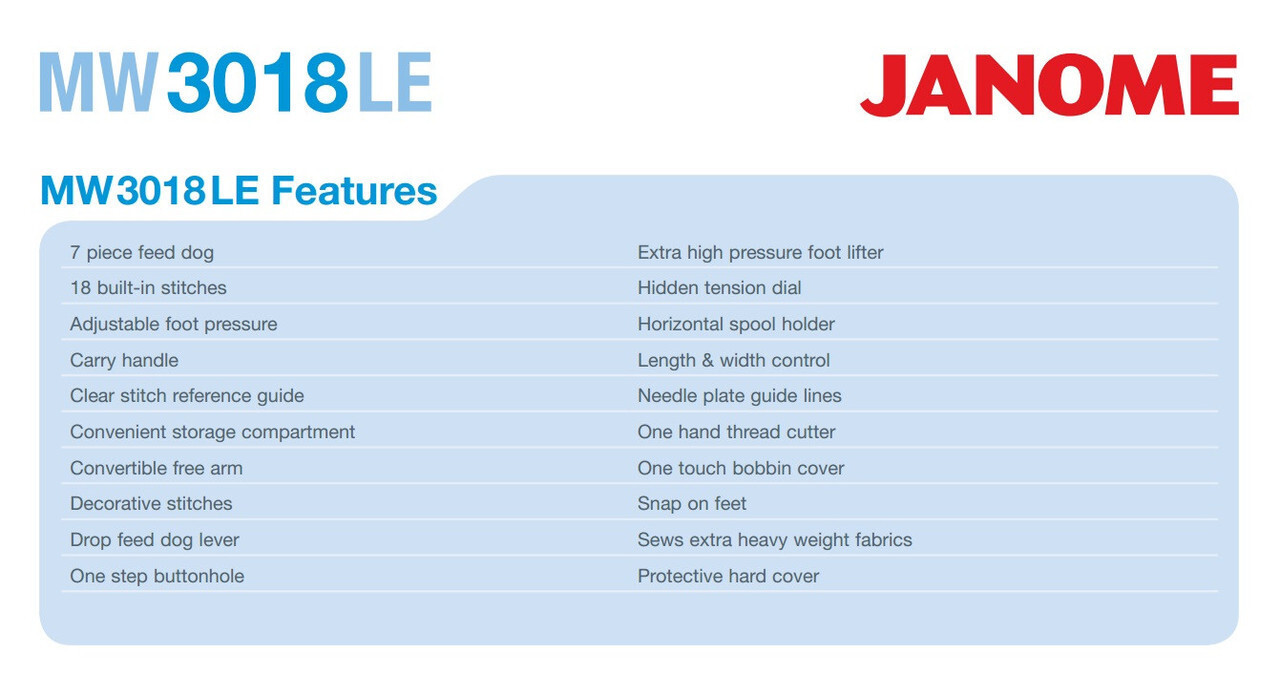 MW3018LE

JANOME

MW3018LE Features

7 piece feed dog
18 built-in stitches
Adjustable foot pressure
Carry handle
Clear stitch reference guide
Convenient storage compartment
Convertible free arm
Decorative stitches
Drop feed dog lever
One step buttonhole

Extra high pressure foot lifter
Hidden tension dial
Horizontal spool holder
Length & width control
Needle plate guide lines
One hand thread cutter
One touch bobbin cover
Snap on feet
Sews extra heavy weight fabrics
Protective hard cover